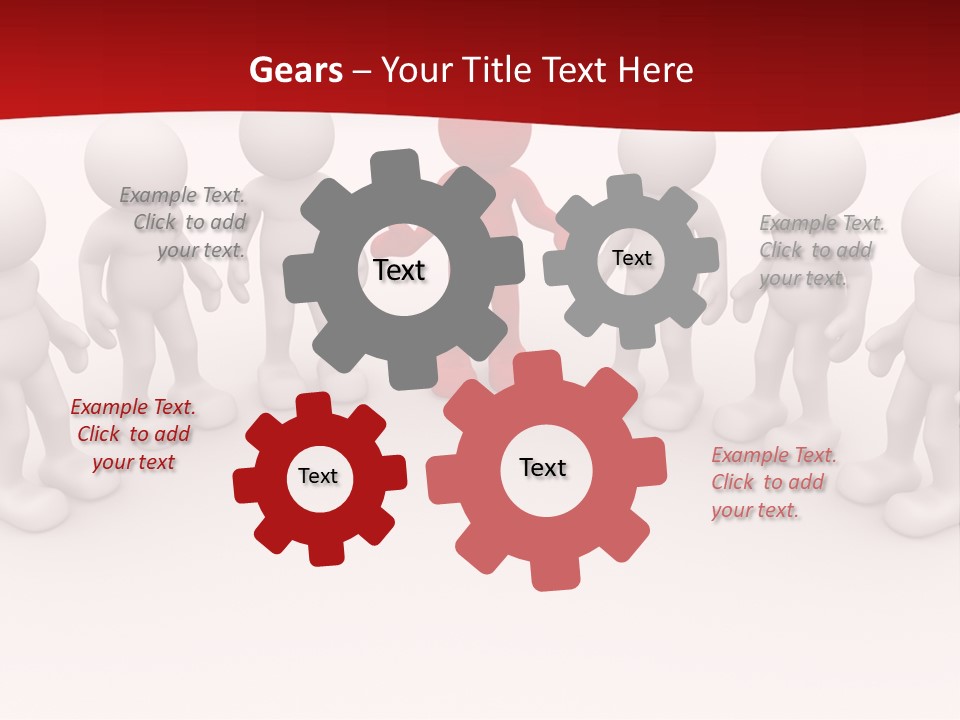 Gears – Your Title Text Here

Example Text. Click to add your text.

Text

Text

Example Text. Click to add your text.

Example Text. Click to add your text

Text

Text

Example Text. Click to add your text.